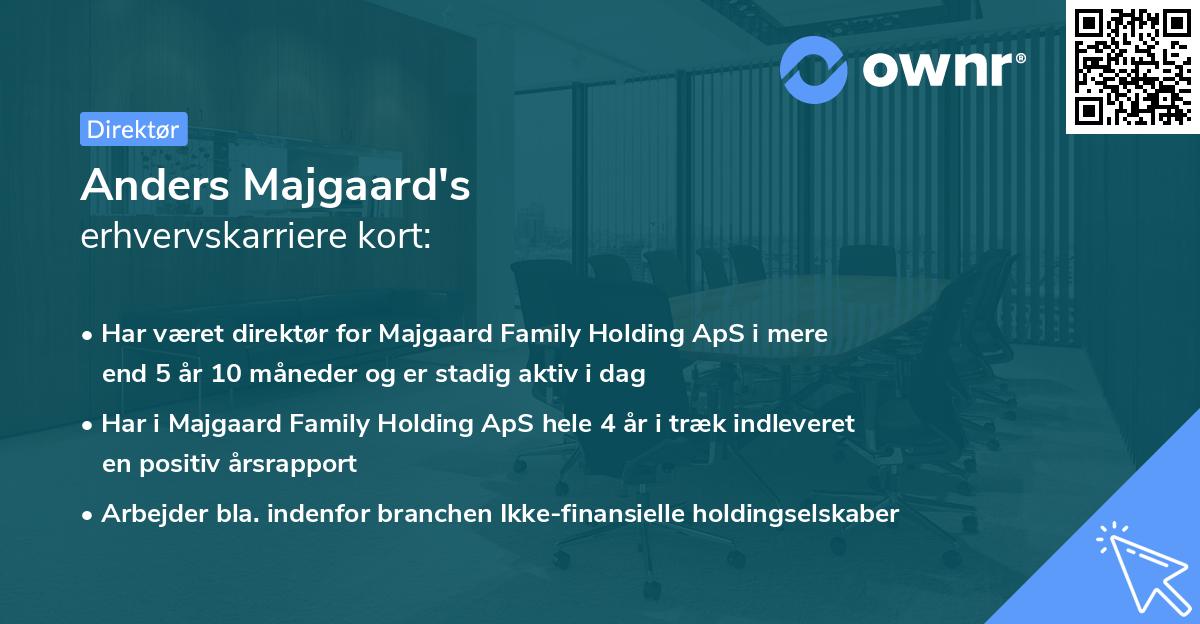 ownr®

Direktør

Anders Majgaard's
erhvervskarriere kort:

• Har været direktør for Majgaard Family Holding ApS i mere end 5 år 10 måneder og er stadig aktiv i dag

• Har i Majgaard Family Holding ApS hele 4 år i træk indleveret en positiv årsrapport

• Arbejder bla. indenfor branchen Ikke-finansielle holdingselskaber